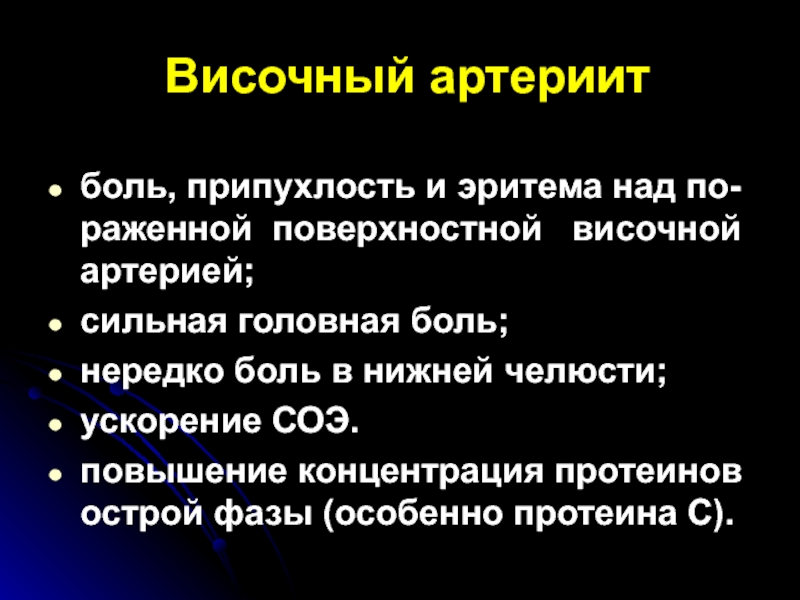 Височный артериит

- боль, припухлость и эритема над пораженной поверхностной височной артерией;
- сильная головная боль;
- нередко боль в нижней челюсти;
- ускорение СОЭ.
- повышение концентрация протеинов острой фазы (особенно протеина С).